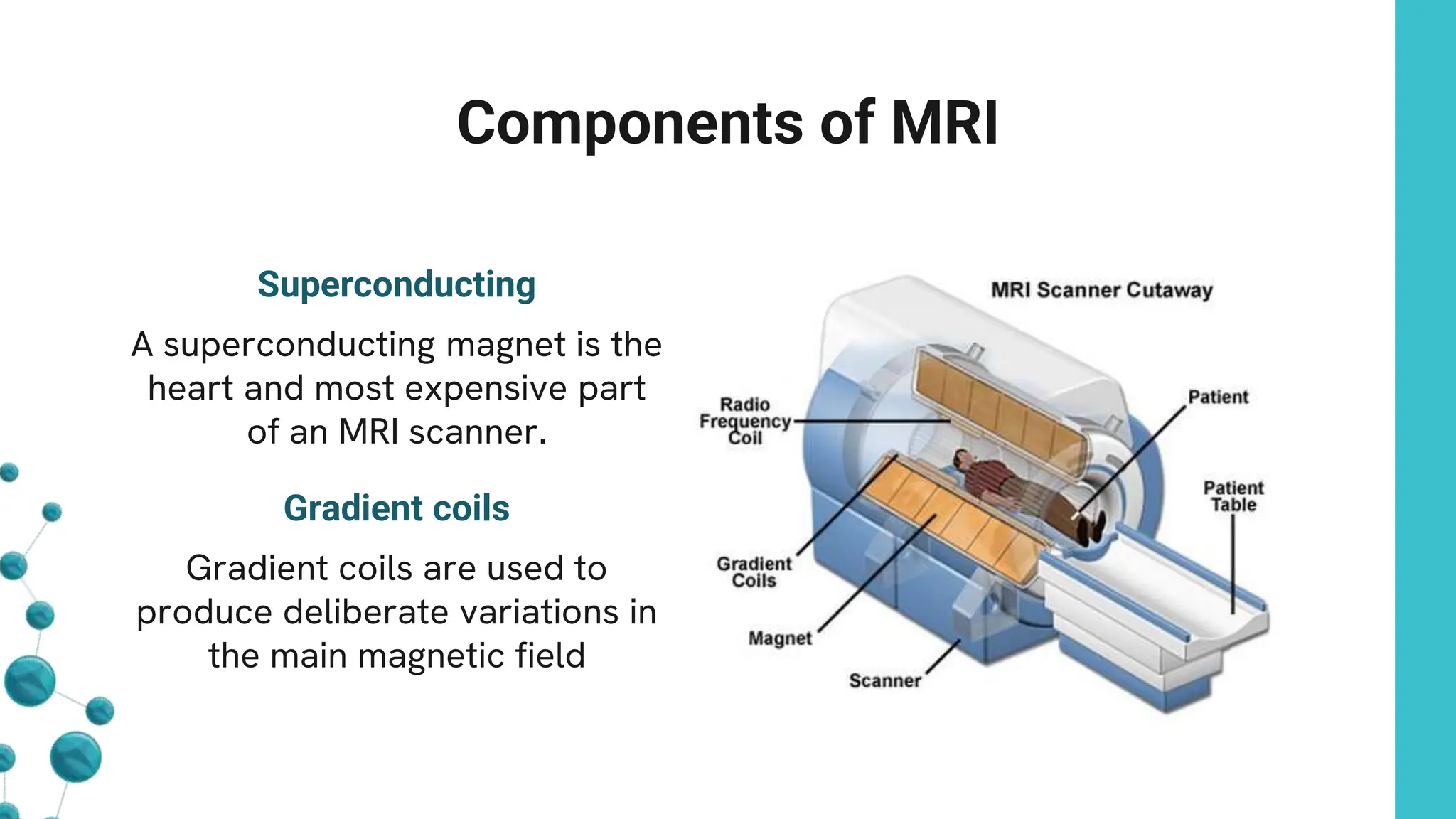 Components of MRI

Superconducting

A superconducting magnet is the heart and most expensive part of an MRI scanner.

Gradient coils

Gradient coils are used to produce deliberate variations in the main magnetic field

MRI Scanner Cutaway

Radio Frequency Coil

Patient

Patient Table

Gradient Coils

Magnet

Scanner